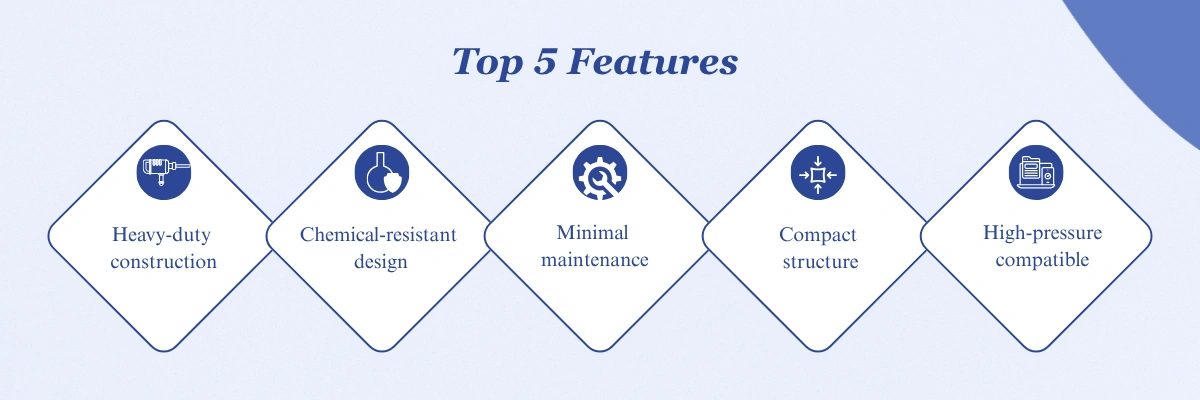 Top 5 Features

Heavy-duty construction

Chemical-resistant design

Minimal maintenance

Compact structure

High-pressure compatible